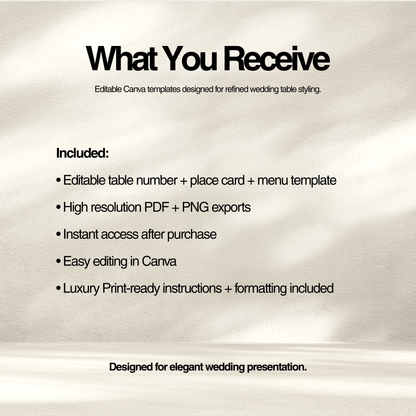 What You Receive

Editable Canva templates designed for refined wedding table styling.

Included:

• Editable table number + place card + menu template

• High resolution PDF + PNG exports

• Instant access after purchase

• Easy editing in Canva

• Luxury Print-ready instructions + formatting included

Designed for elegant wedding presentation.